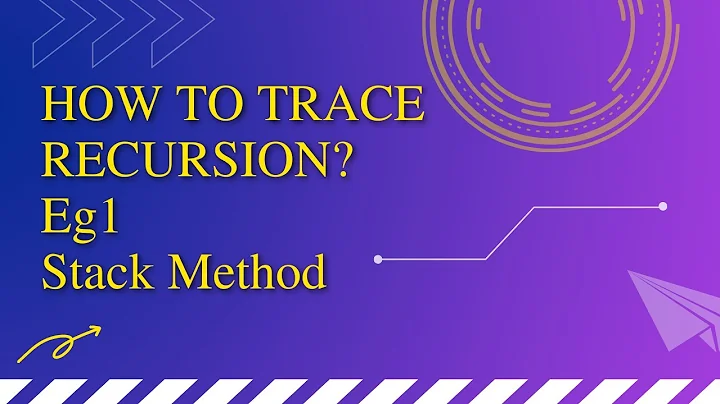 HOW TO TRACE RECURSION?
Eg1
Stack Method